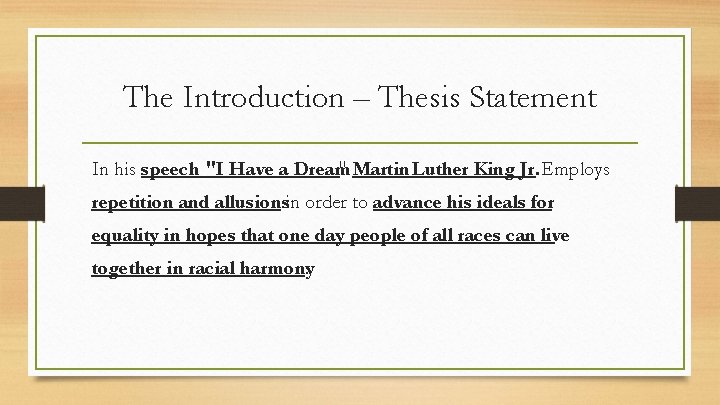 The Introduction – Thesis Statement

In his speech "I Have a Dream" Martin Luther King Jr. Employs repetition and allusions in order to advance his ideals for equality in hopes that one day people of all races can live together in racial harmony